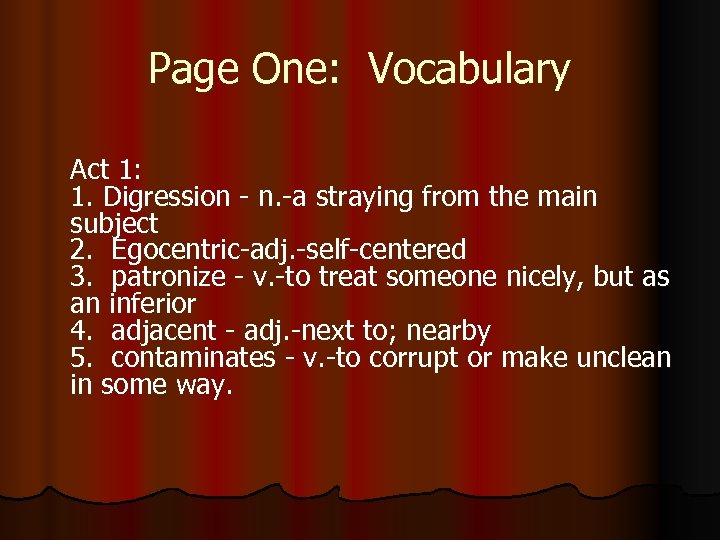 Page One:  Vocabulary

Act 1:
1. Digression - n.-a straying from the main subject
2.  Egocentric-adj.-self-centered
3.  patronize - v.-to treat someone nicely, but as an inferior
4.  adjacent - adj.-next to; nearby
5.  contaminates - v.-to corrupt or make unclean in some way.